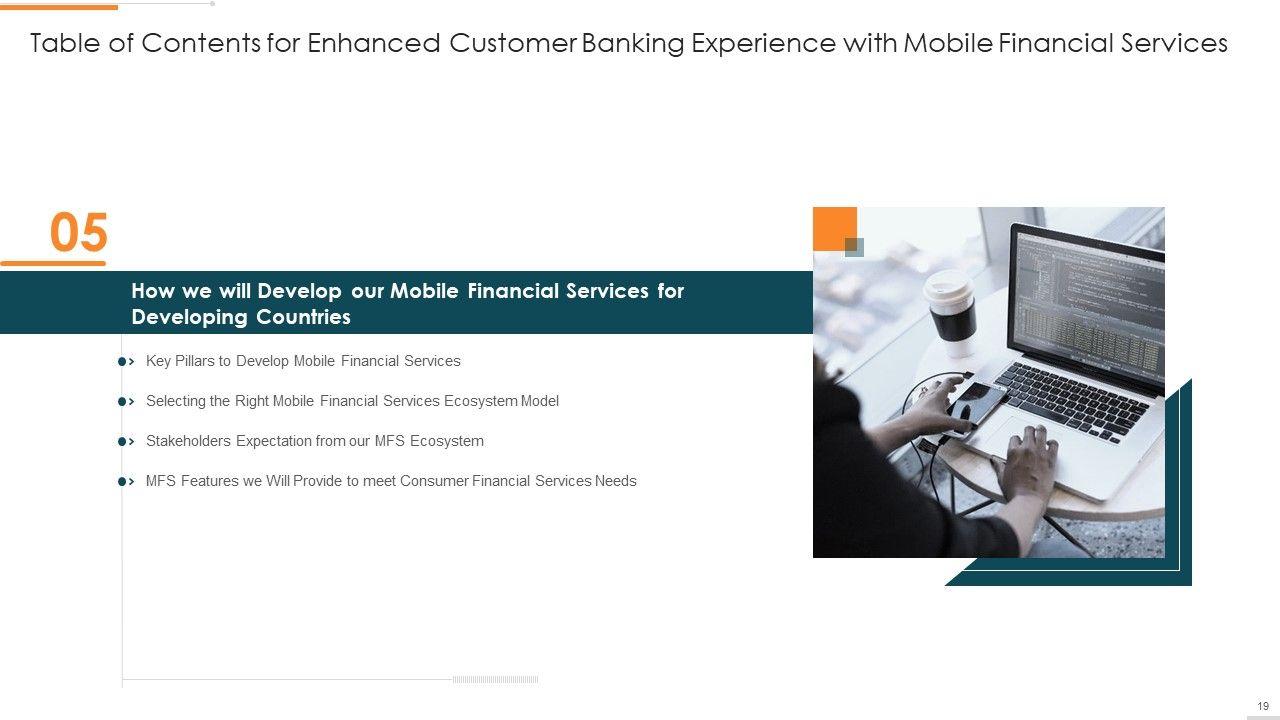 Table of Contents for Enhanced Customer Banking Experience with Mobile Financial Services

05

How we will Develop our Mobile Financial Services for Developing Countries

Key Pillars to Develop Mobile Financial Services

Selecting the Right Mobile Financial Services Ecosystem Model

Stakeholders Expectation from our MFS Ecosystem

MFS Features we Will Provide to meet Consumer Financial Services Needs

19